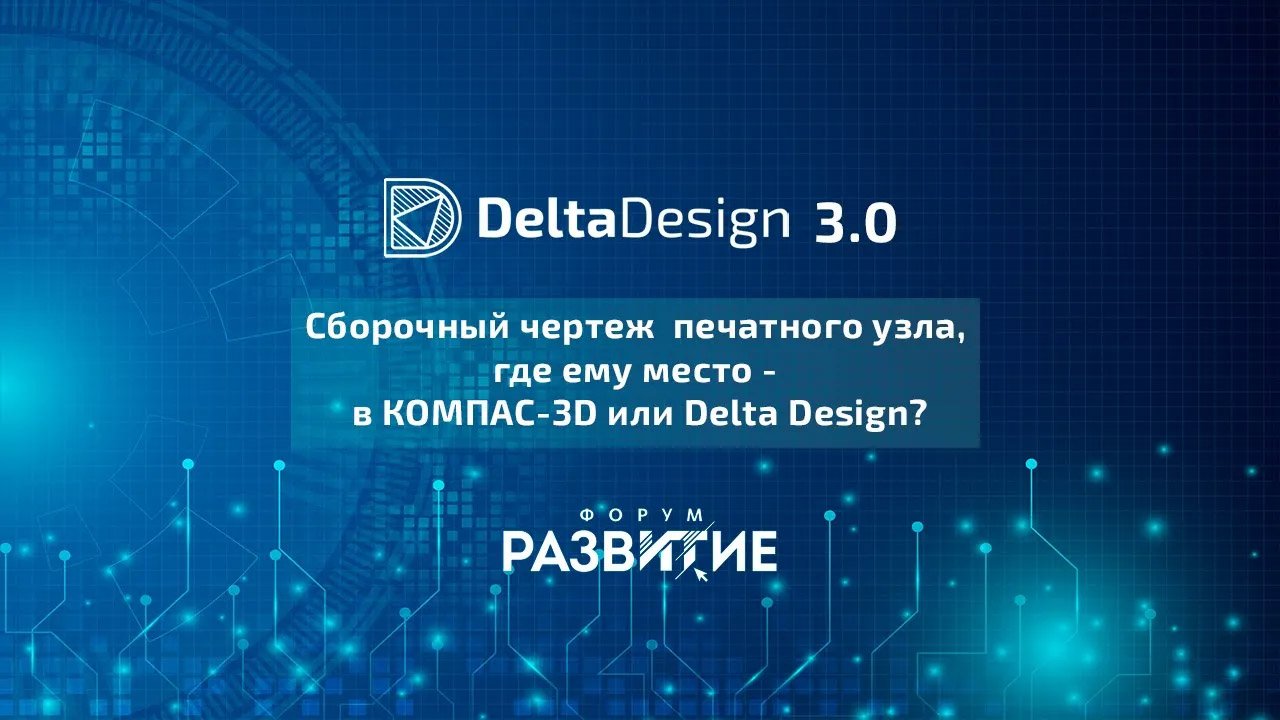 DeltaDesign 3.0

Сборочный чертеж печатного узла, где ему место - в КОМПАС-3D или Delta Design?

ФОРУМ
РАЗВИТИЕ